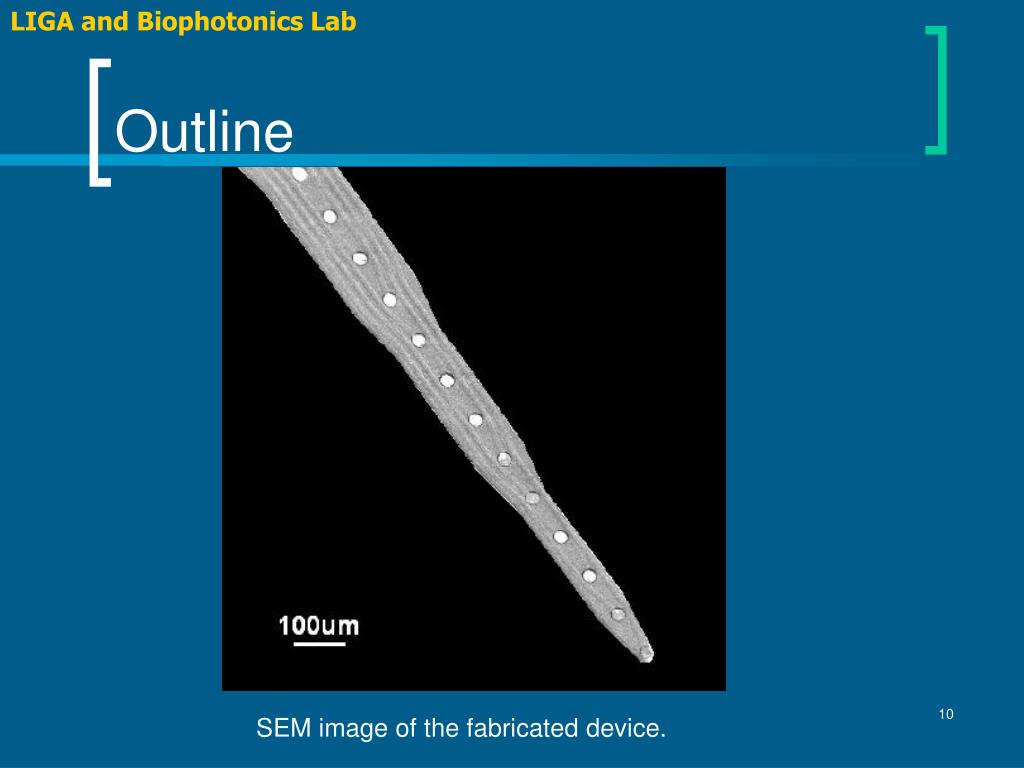 LIGA and Biophotonics Lab

Outline

100um

SEM image of the fabricated device.

10